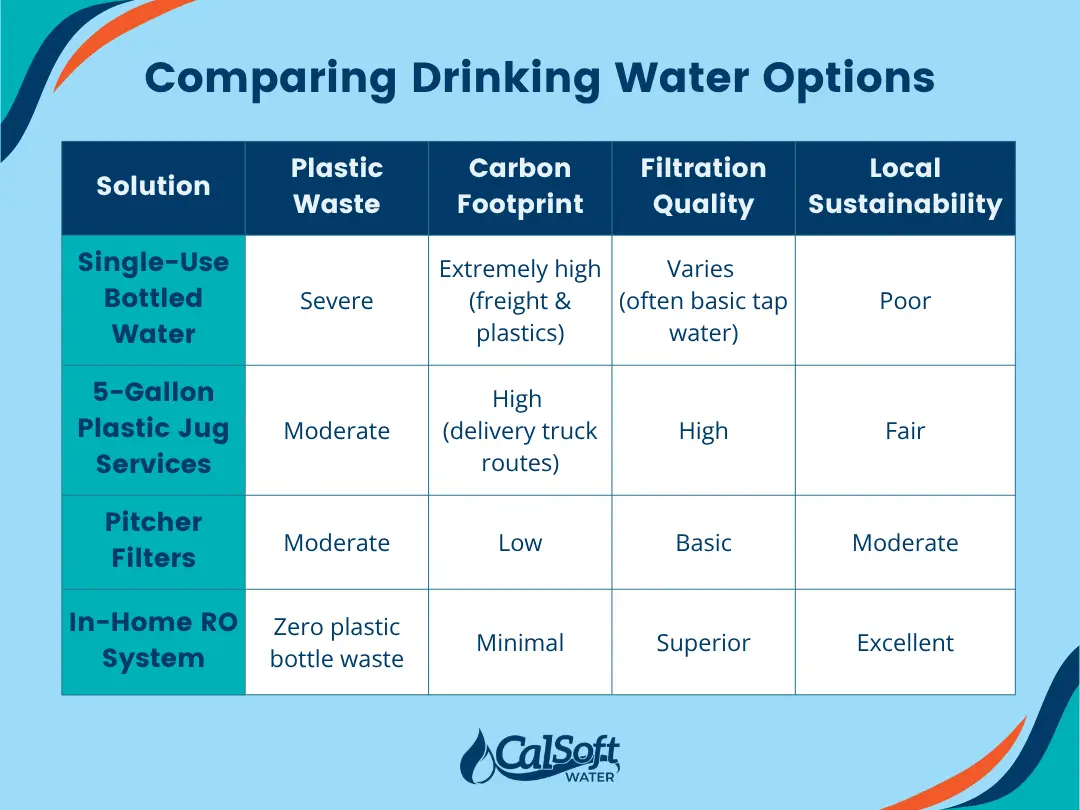 Comparing Drinking Water Options

| Solution | Plastic Waste | Carbon Footprint | Filtration Quality | Local Sustainability |
|---|---|---|---|---|
| Single-Use Bottled Water | Severe | Extremely high (freight & plastics) | Varies (often basic tap water) | Poor |
| 5-Gallon Plastic Jug Services | Moderate | High (delivery truck routes) | High | Fair |
| Pitcher Filters | Moderate | Low | Basic | Moderate |
| In-Home RO System | Zero plastic bottle waste | Minimal | Superior | Excellent |

CalSoft WATER